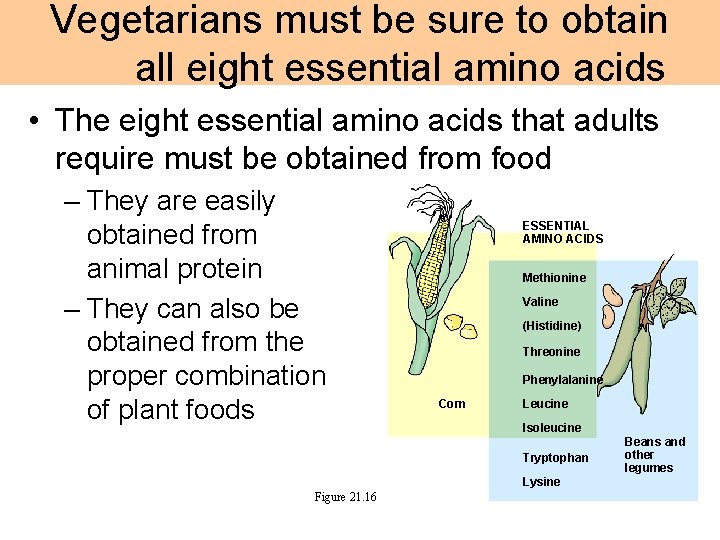 Vegetarians must be sure to obtain all eight essential amino acids

• The eight essential amino acids that adults require must be obtained from food

– They are easily obtained from animal protein

– They can also be obtained from the proper combination of plant foods

ESSENTIAL AMINO ACIDS

Methionine

Valine

(Histidine)

Threonine

Phenylalanine

Leucine

Isoleucine

Tryptophan

Lysine

Corn

Beans and other legumes

Figure 21.16